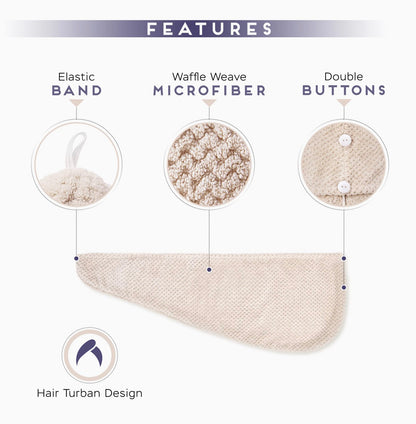 FEATURES

Elastic
BAND

Waffle Weave
MICROFIBER

Double
BUTTONS

Hair Turban Design